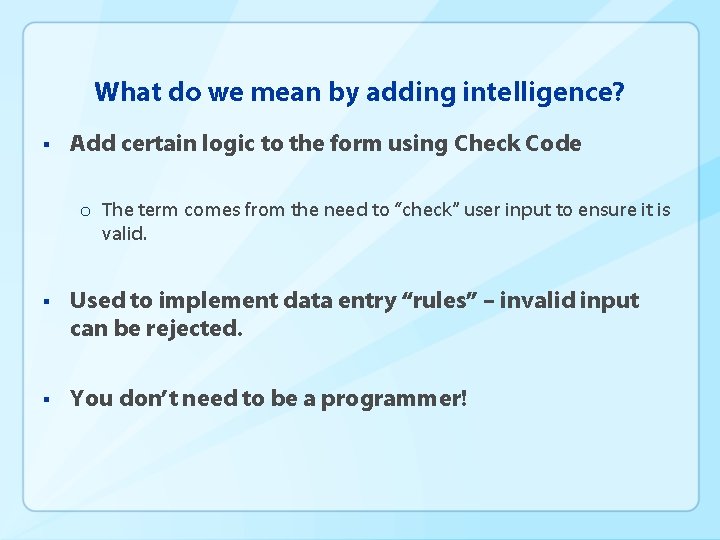 What do we mean by adding intelligence?

▪ Add certain logic to the form using Check Code

o The term comes from the need to “check” user input to ensure it is valid.

▪ Used to implement data entry “rules” – invalid input can be rejected.

▪ You don’t need to be a programmer!